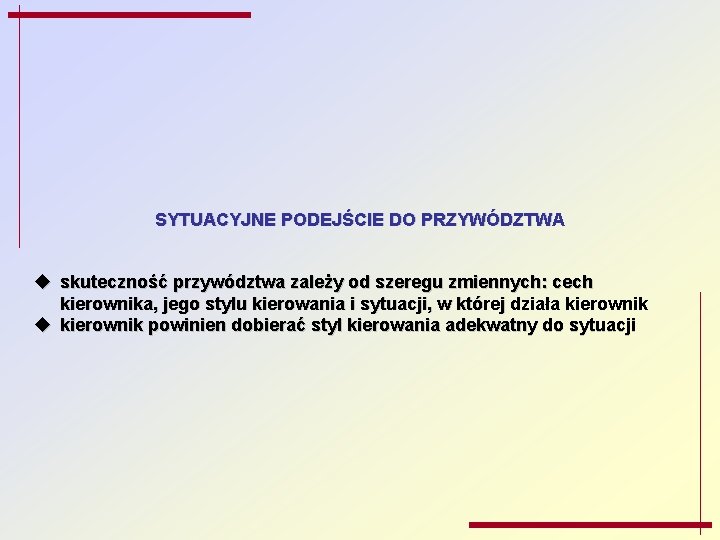 SYTUACYJNE PODEJŚCIE DO PRZYWÓDZTWA

◆ skuteczność przywództwa zależy od szeregu zmiennych: cech kierownika, jego stylu kierowania i sytuacji, w której działa kierownik
◆ kierownik powinien dobierać styl kierowania adekwatny do sytuacji